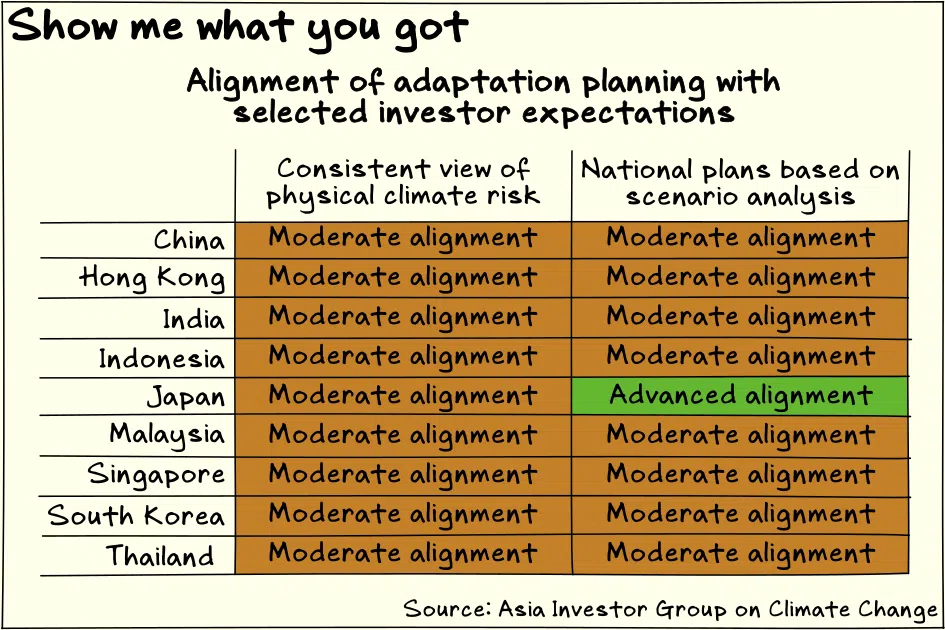 Show me what you got

Alignment of adaptation planning with selected investor expectations

| | Consistent view of physical climate risk | National plans based on scenario analysis |
|---|---|---|
| China | Moderate alignment | Moderate alignment |
| Hong Kong | Moderate alignment | Moderate alignment |
| India | Moderate alignment | Moderate alignment |
| Indonesia | Moderate alignment | Moderate alignment |
| Japan | Moderate alignment | Advanced alignment |
| Malaysia | Moderate alignment | Moderate alignment |
| Singapore | Moderate alignment | Moderate alignment |
| South Korea | Moderate alignment | Moderate alignment |
| Thailand | Moderate alignment | Moderate alignment |

Source: Asia Investor Group on Climate Change